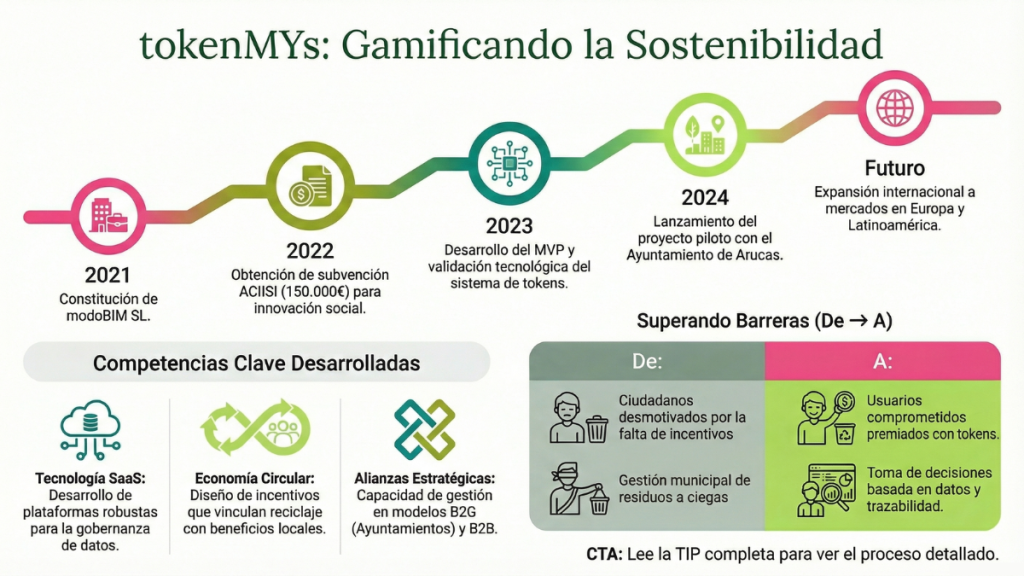 tokenMYs: Gamificando la Sostenibilidad

2021
Constitución de modoBIM SL.

2022
Obtención de subvención ACIISI (150.000€) para innovación social.

2023
Desarrollo del MVP y validación tecnológica del sistema de tokens.

2024
Lanzamiento del proyecto piloto con el Ayuntamiento de Arucas.

Futuro
Expansión internacional a mercados en Europa y Latinoamérica.

Competencias Clave Desarrolladas

Tecnología SaaS: Desarrollo de plataformas robustas para la gobernanza de datos.

Economía Circular: Diseño de incentivos que vinculan reciclaje con beneficios locales.

Alianzas Estratégicas: Capacidad de gestión en modelos B2G (Ayuntamientos) y B2B.

Superando Barreras (De → A)

| De: | A: |
|---|---|
| Ciudadanos desmotivados por la falta de incentivos | Usuarios comprometidos premiados con tokens. |
| Gestión municipal de residuos a ciegas | Toma de decisiones basada en datos y trazabilidad. |

CTA: Lee la TIP completa para ver el proceso detallado.